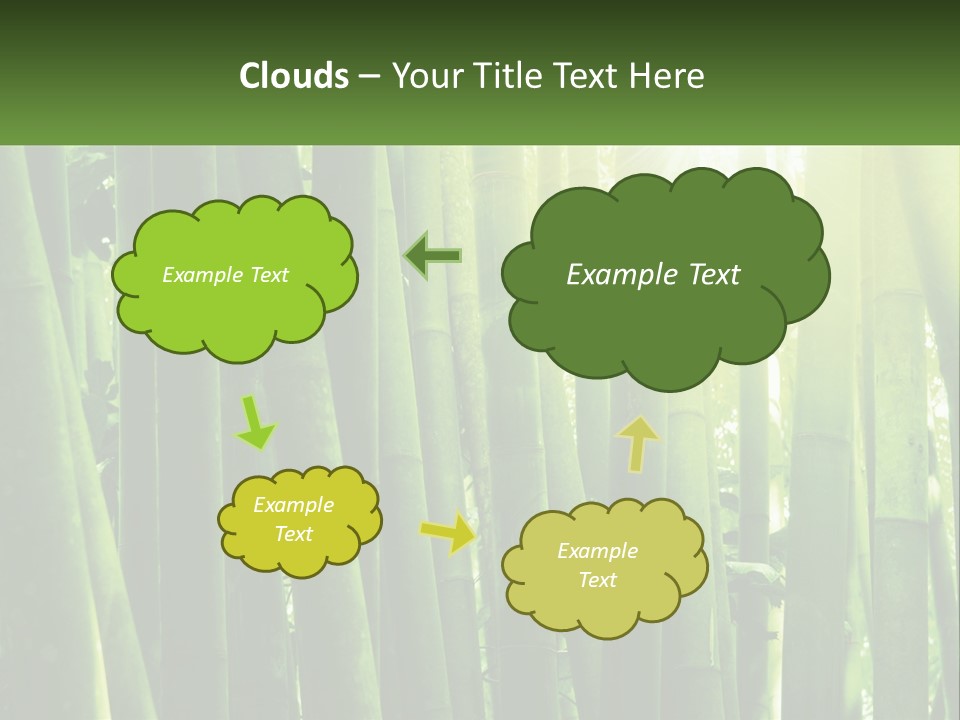 Clouds – Your Title Text Here

Example Text

Example Text

Example Text

Example Text